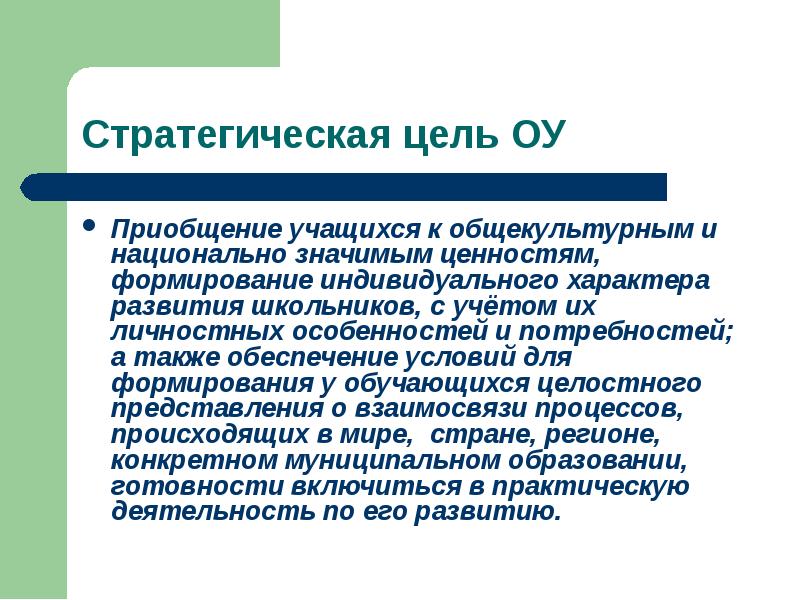 Стратегическая цель ОУ

• Приобщение учащихся к общекультурным и национально значимым ценностям, формирование индивидуального характера развития школьников, с учётом их личностных особенностей и потребностей; а также обеспечение условий для формирования у обучающихся целостного представления о взаимосвязи процессов, происходящих в мире, стране, регионе, конкретном муниципальном образовании, готовности включиться в практическую деятельность по его развитию.